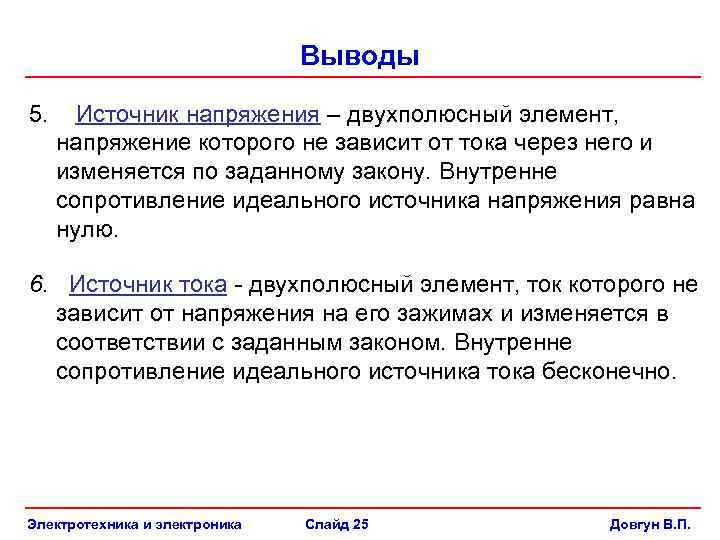 Выводы

5. Источник напряжения – двухполюсный элемент, напряжение которого не зависит от тока через него и изменяется по заданному закону. Внутренне сопротивление идеального источника напряжения равна нулю.

6. Источник тока - двухполюсный элемент, ток которого не зависит от напряжения на его зажимах и изменяется в соответствии с заданным законом. Внутренне сопротивление идеального источника тока бесконечно.

Электротехника и электроника    Слайд 25    Довгун В.П.